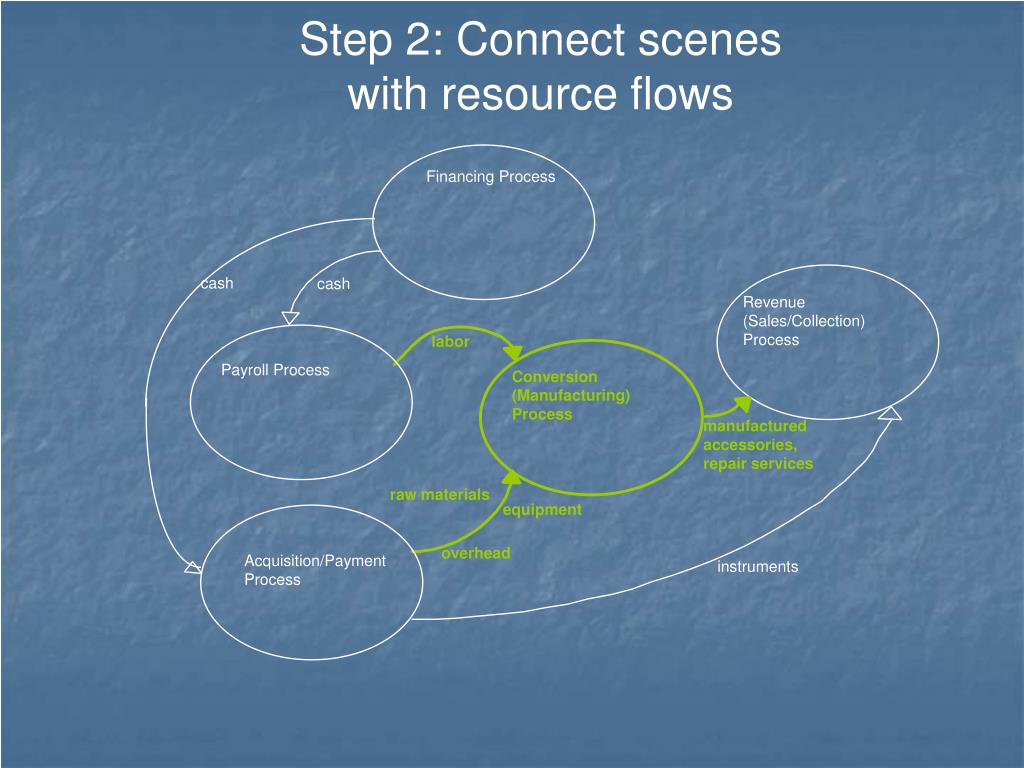 Step 2: Connect scenes with resource flows

Financing Process

cash

cash

Revenue (Sales/Collection) Process

labor

Payroll Process

Conversion (Manufacturing) Process

manufactured accessories, repair services

raw materials

equipment

overhead

Acquisition/Payment Process

instruments